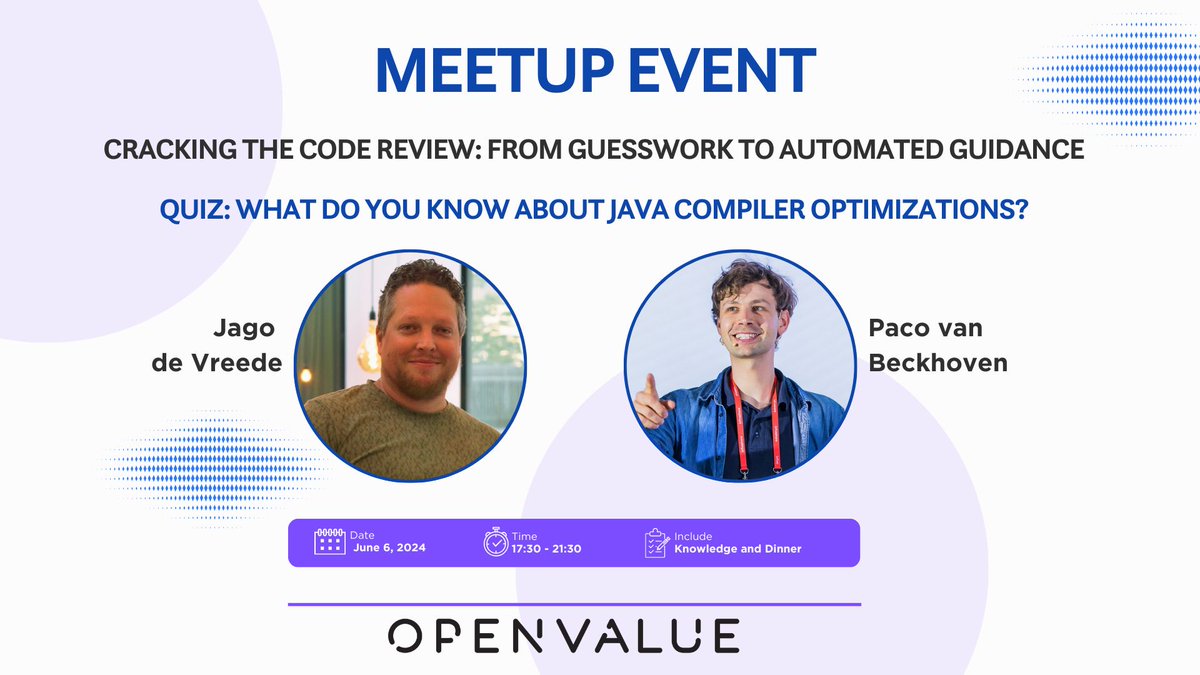 MEETUP EVENT

CRACKING THE CODE REVIEW: FROM GUESSWORK TO AUTOMATED GUIDANCE

QUIZ: WHAT DO YOU KNOW ABOUT JAVA COMPILER OPTIMIZATIONS?

Jago de Vreede

Paco van Beckhoven

Date
June 6, 2024

Time
17:30 - 21:30

Include
Knowledge and Dinner

OPENVALUE